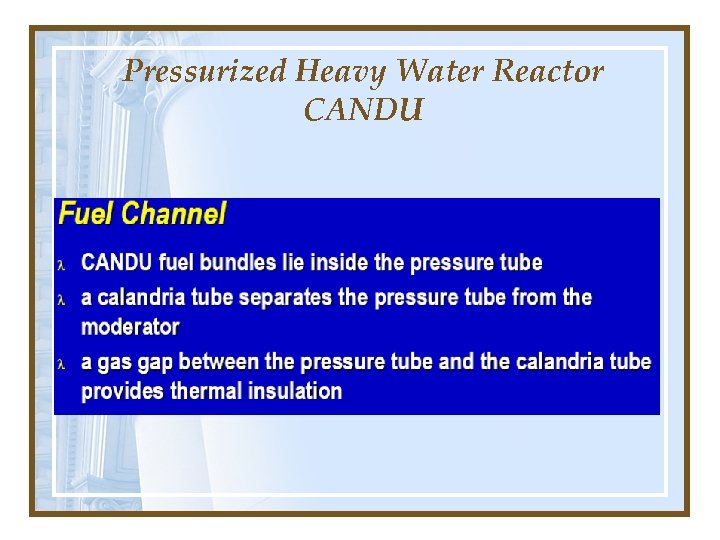 Pressurized Heavy Water Reactor
CANDU

Fuel Channel

λ CANDU fuel bundles lie inside the pressure tube

λ a calandria tube separates the pressure tube from the moderator

λ a gas gap between the pressure tube and the calandria tube provides thermal insulation